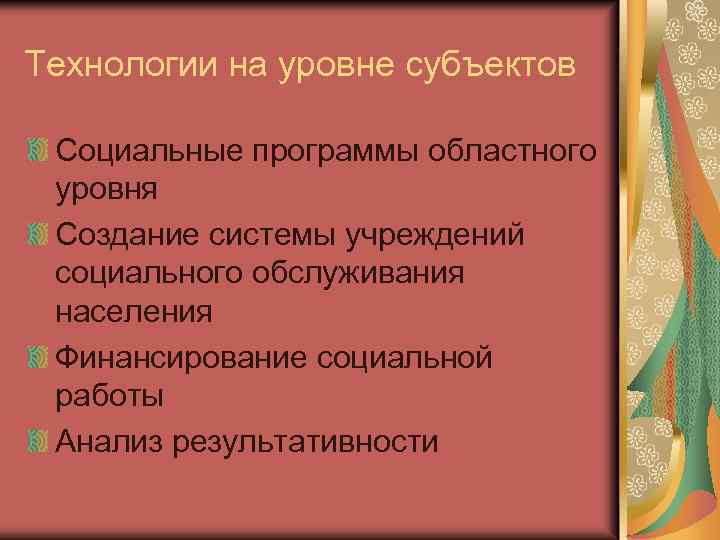 Технологии на уровне субъектов

Социальные программы областного уровня

Создание системы учреждений социального обслуживания населения

Финансирование социальной работы

Анализ результативности